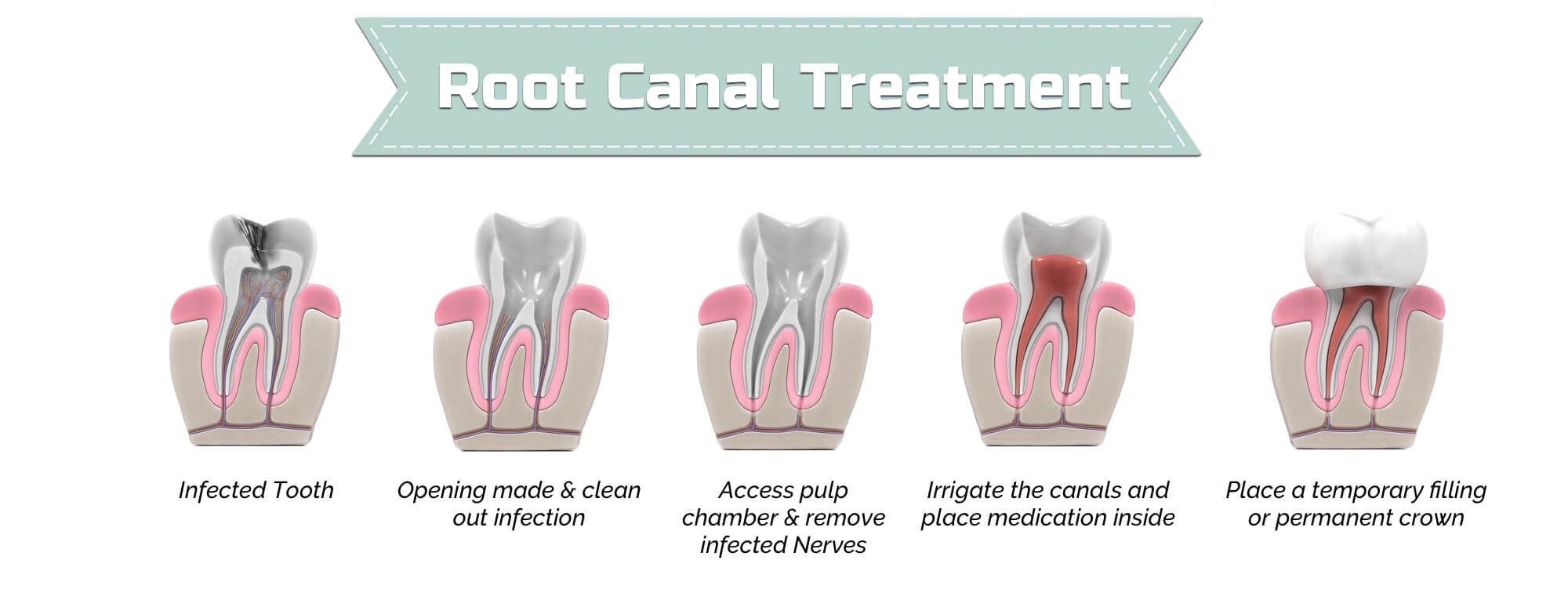 Root Canal Treatment

Infected Tooth

Opening made & clean out infection

Access pulp chamber & remove infected Nerves

Irrigate the canals and place medication inside

Place a temporary filling or permanent crown